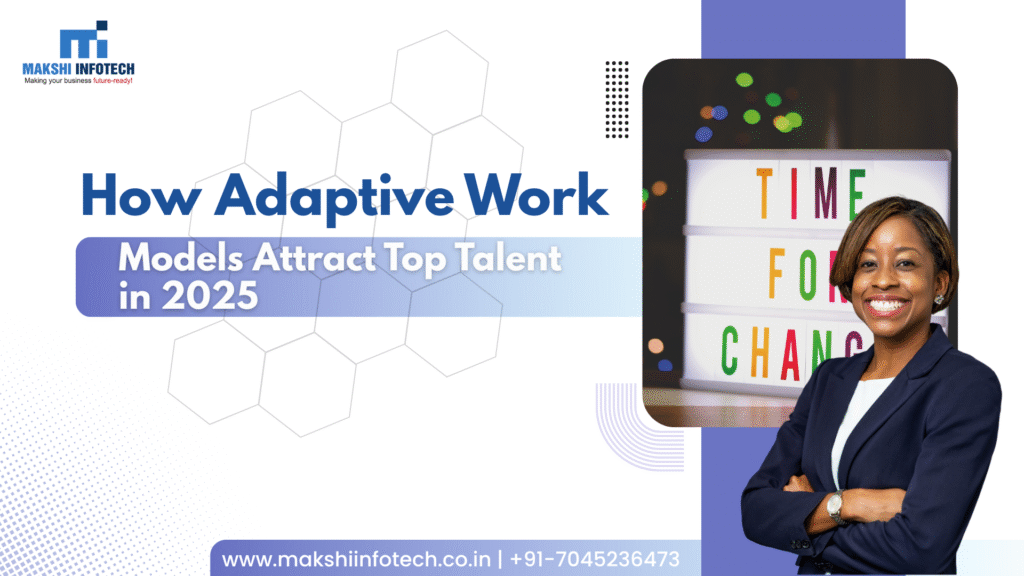 MAKSHI INFOTECH
Making your business future-ready!

How Adaptive Work
Models Attract Top Talent in 2025

TIME
FOR
CHANG

www.makshiinfotech.co.in | +91-7045236473